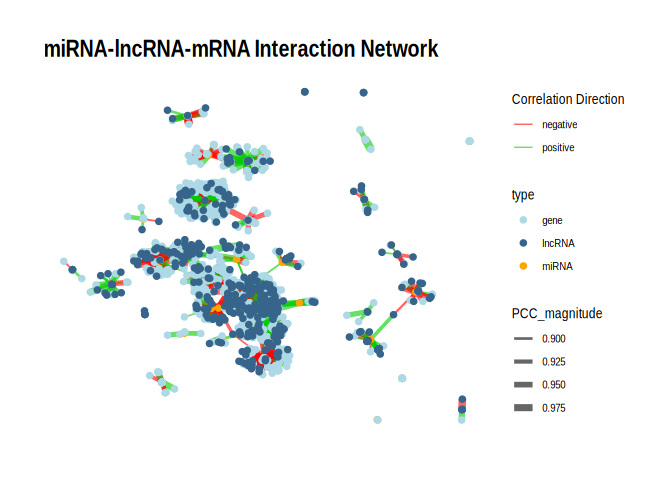 miRNA-lncRNA-mRNA Interaction Network

Correlation Direction
negative
positive

type
gene
lncRNA
miRNA

PCC_magnitude
0.900
0.925
0.950
0.975